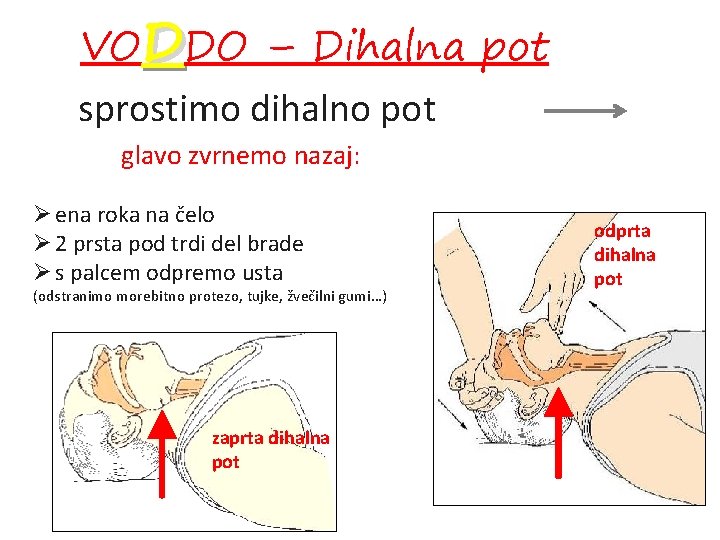 VODDO – Dihalna pot

sprostimo dihalno pot

glavo zvrnemo nazaj:

➢ ena roka na čelo
➢ 2 prsta pod trdi del brade
➢ s palcem odpremo usta
(odstranimo morebitno protezo, tujke, žvečilni gumi…)

zaprta dihalna pot

odprta dihalna pot